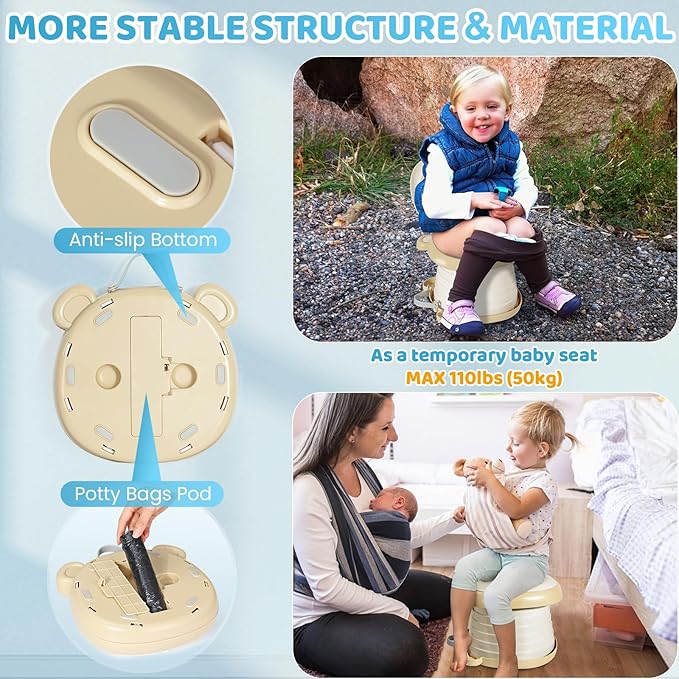 MORE STABLE STRUCTURE & MATERIAL

Anti-slip Bottom

Potty Bags Pod

As a temporary baby seat
MAX 110lbs (50kg)